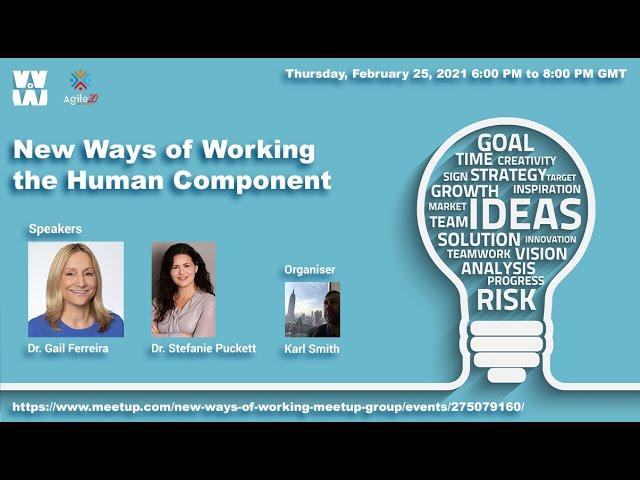 Agile20

Thursday, February 25, 2021 6:00 PM to 8:00 PM GMT

New Ways of Working the Human Component

Speakers

Dr. Gail Ferreira

Dr. Stefanie Puckett

Organiser

Karl Smith

GOAL
TIME CREATIVITY
SIGN STRATEGY TARGET
GROWTH INSPIRATION
MARKET
TEAM IDEAS
SOLUTION INNOVATION
TEAMWORK VISION
ANALYSIS
PROGRESS
RISK

https://www.meetup.com/new-ways-of-working-meetup-group/events/275079160/